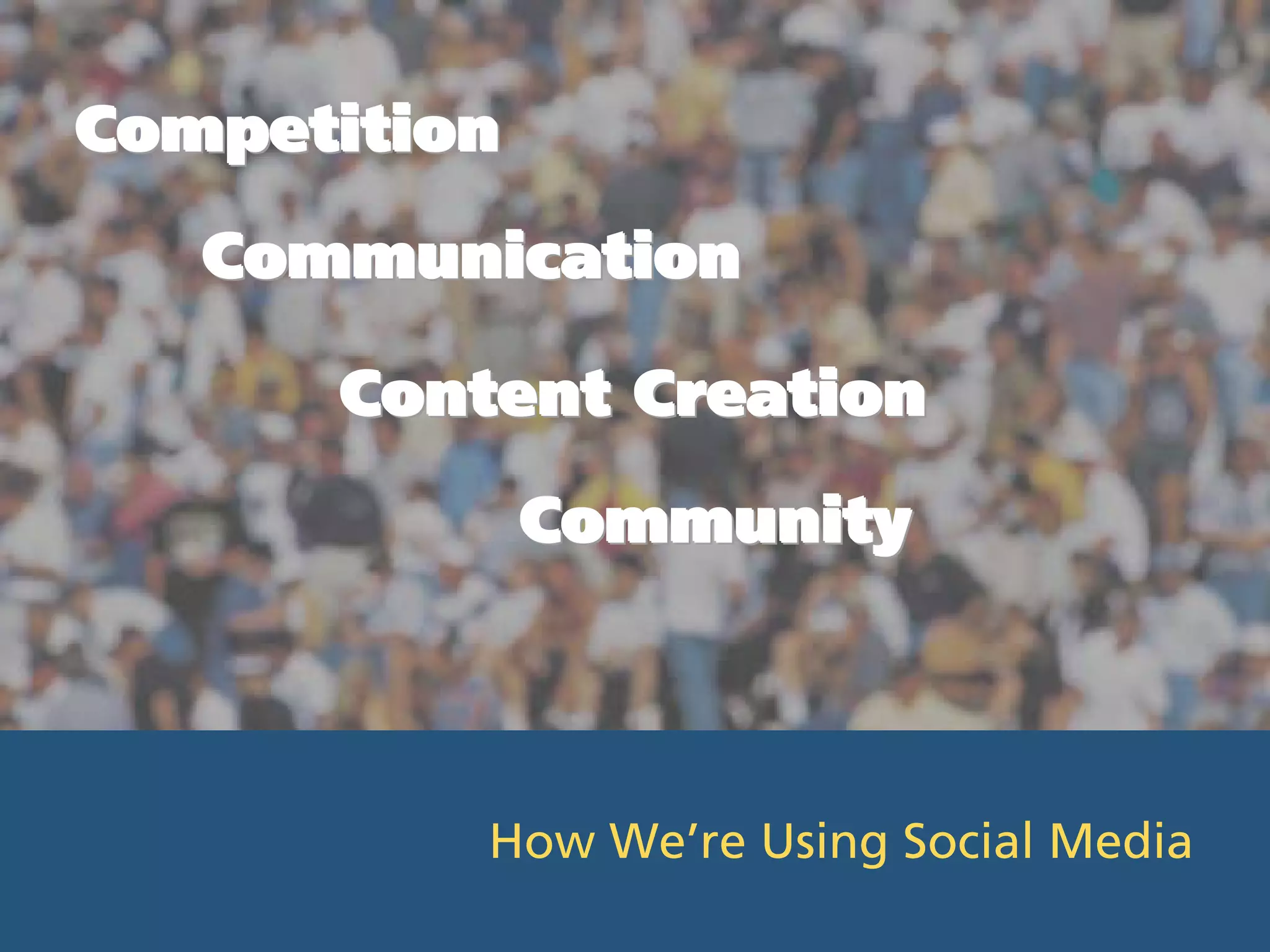 Competition

Communication

Content Creation

Community

How We’re Using Social Media